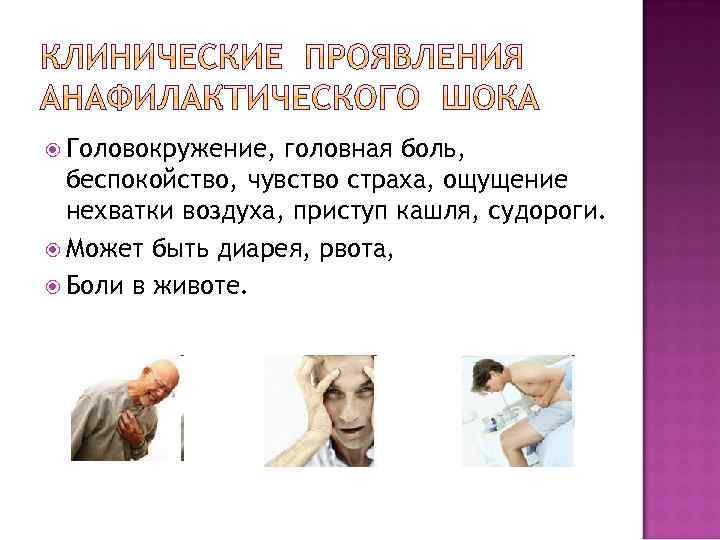 КЛИНИЧЕСКИЕ ПРОЯВЛЕНИЯ АНАФИЛАКТИЧЕСКОГО ШОКА

Головокружение, головная боль, беспокойство, чувство страха, ощущение нехватки воздуха, приступ кашля, судороги.

Может быть диарея, рвота,

Боли в животе.